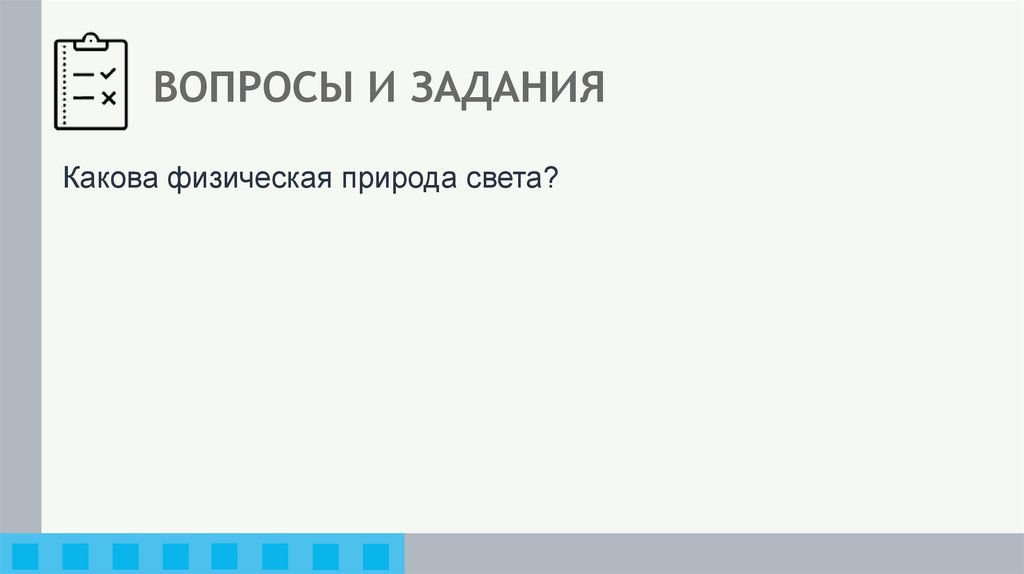 ВОПРОСЫ И ЗАДАНИЯ

Какова физическая природа света?